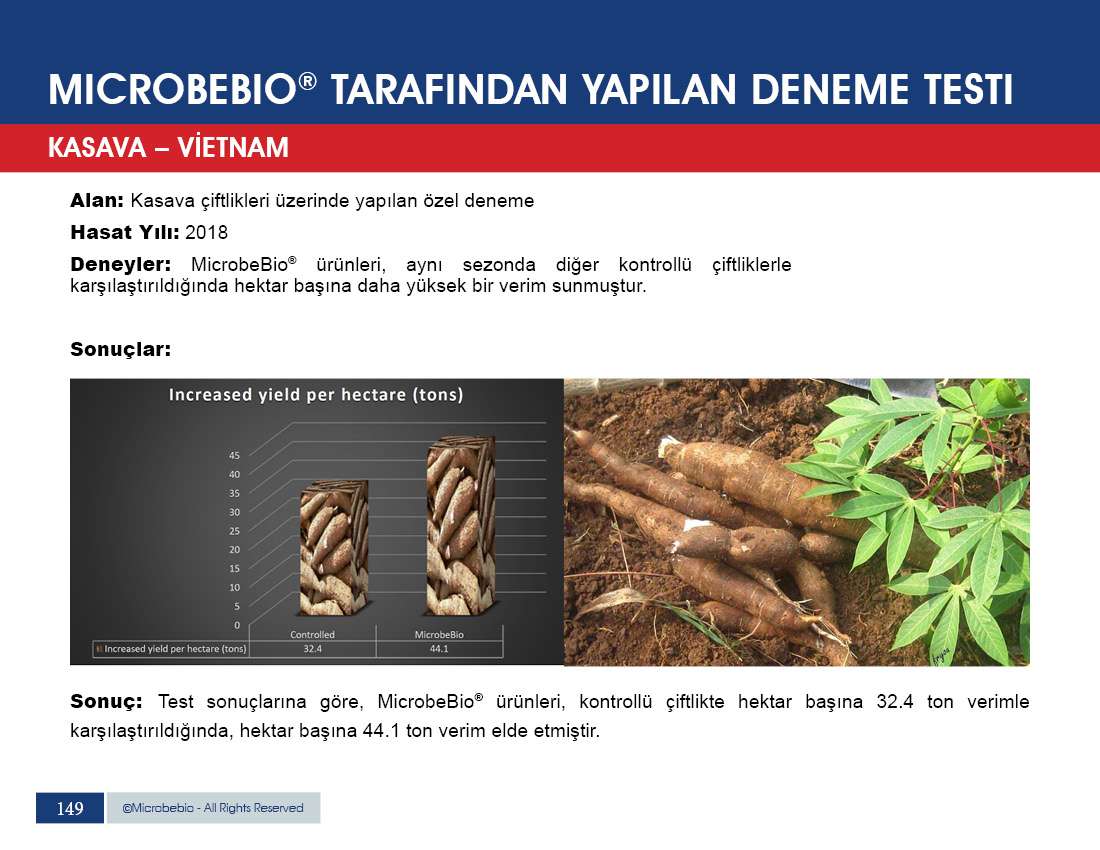 MICROBEBIO® TARAFINDAN YAPILAN DENEME TESTI

KASAVA – VİETNAM

**Alan:** Kasava çiftlikleri üzerinde yapılan özel deneme

**Hasat Yılı:** 2018

**Deneyler:** MicrobeBio® ürünleri, aynı sezonda diğer kontrollü çiftliklerle karşılaştırıldığında hektar başına daha yüksek bir verim sunmuştur.

**Sonuçlar:**

Increased yield per hectare (tons)

45
40
35
30
25
20
15
10
5
0

| | Controlled | MicrobeBio |
|---|---|---|
| Increased yield per hectare (tons) | 32.4 | 44.1 |

**Sonuç:** Test sonuçlarına göre, MicrobeBio® ürünleri, kontrollü çiftlikte hektar başına 32.4 ton verimle karşılaştırıldığında, hektar başına 44.1 ton verim elde etmiştir.

149

©Microbebio - All Rights Reserved